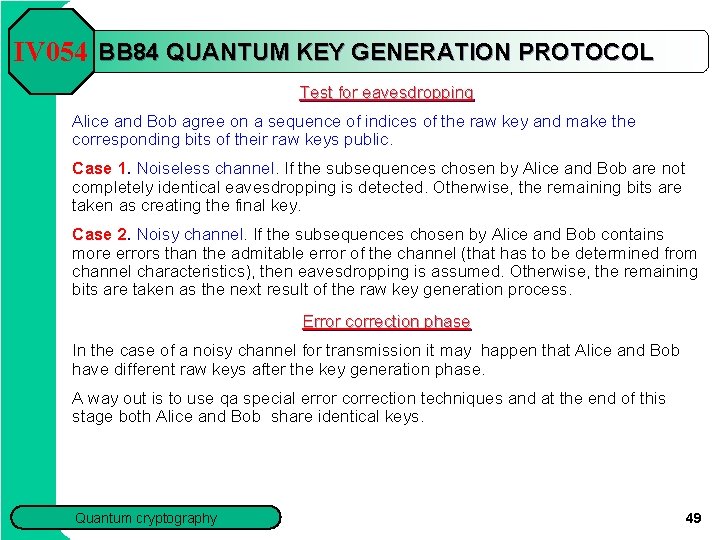 IV054 BB84 QUANTUM KEY GENERATION PROTOCOL

Test for eavesdropping

Alice and Bob agree on a sequence of indices of the raw key and make the corresponding bits of their raw keys public.

Case 1. Noiseless channel. If the subsequences chosen by Alice and Bob are not completely identical eavesdropping is detected. Otherwise, the remaining bits are taken as creating the final key.

Case 2. Noisy channel. If the subsequences chosen by Alice and Bob contains more errors than the admitable error of the channel (that has to be determined from channel characteristics), then eavesdropping is assumed. Otherwise, the remaining bits are taken as the next result of the raw key generation process.

Error correction phase

In the case of a noisy channel for transmission it may happen that Alice and Bob have different raw keys after the key generation phase.

A way out is to use qa special error correction techniques and at the end of this stage both Alice and Bob share identical keys.

Quantum cryptography

49